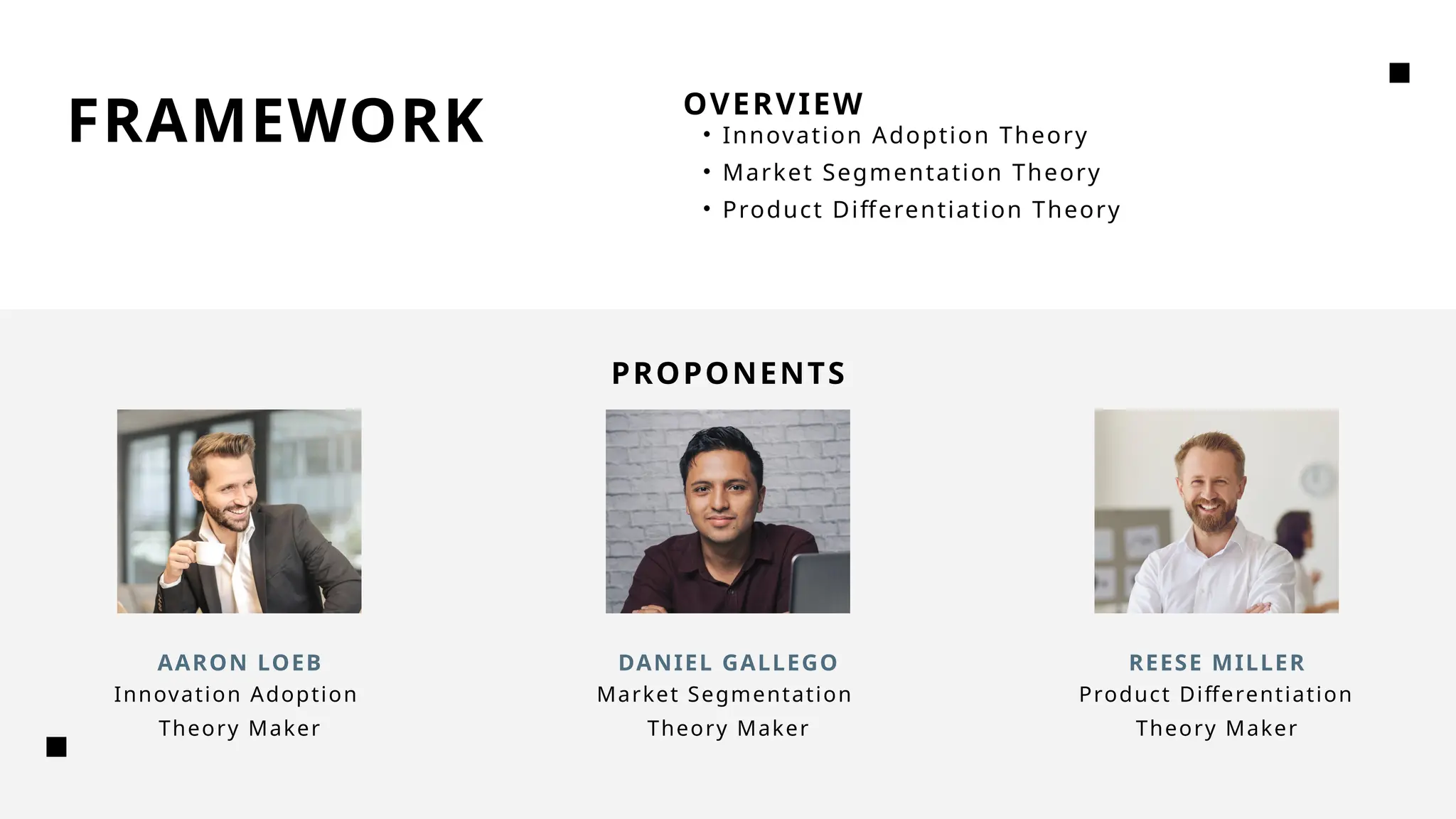 FRAMEWORK

OVERVIEW
• Innovation Adoption Theory
• Market Segmentation Theory
• Product Differentiation Theory

PROPONENTS

AARON LOEB
Innovation Adoption Theory Maker

DANIEL GALLEGO
Market Segmentation Theory Maker

REESE MILLER
Product Differentiation Theory Maker